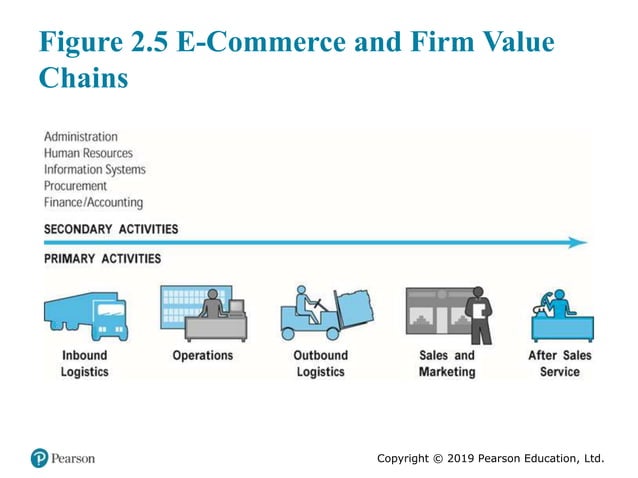 Figure 2.5 E-Commerce and Firm Value Chains

Administration
Human Resources
Information Systems
Procurement
Finance/Accounting

SECONDARY ACTIVITIES

PRIMARY ACTIVITIES

Inbound Logistics

Operations

Outbound Logistics

Sales and Marketing

After Sales Service

Pearson

Copyright © 2019 Pearson Education, Ltd.